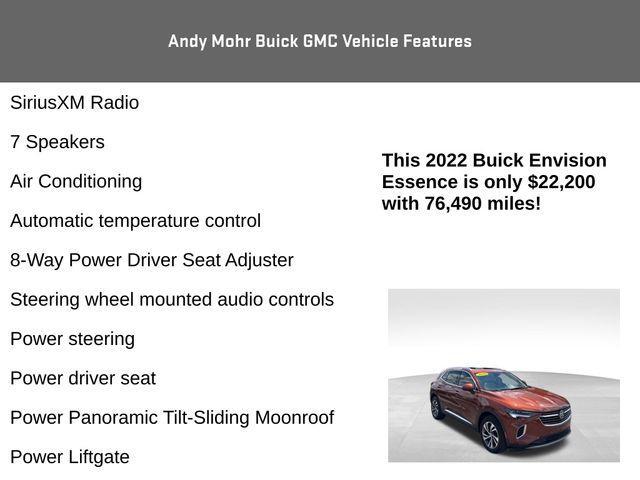 Andy Mohr Buick GMC Vehicle Features

SiriusXM Radio

7 Speakers

Air Conditioning

Automatic temperature control

8-Way Power Driver Seat Adjuster

Steering wheel mounted audio controls

Power steering

Power driver seat

Power Panoramic Tilt-Sliding Moonroof

Power Liftgate

This 2022 Buick Envision Essence is only $22,200 with 76,490 miles!